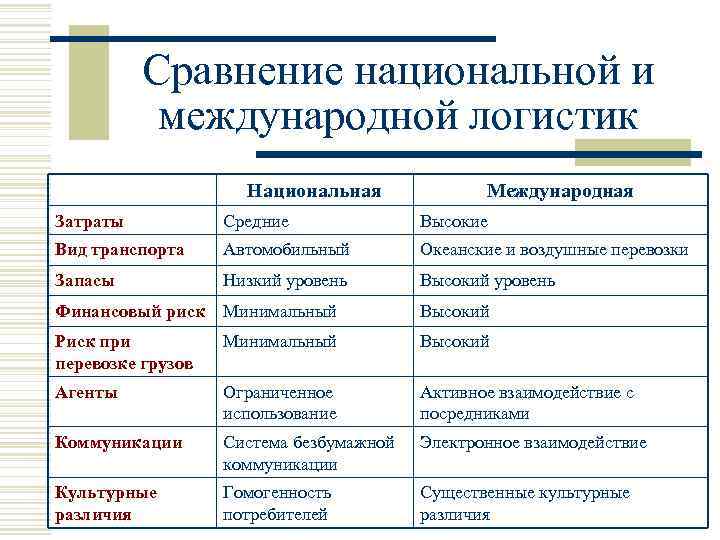 Сравнение национальной и международной логистик

|  | Национальная | Международная |
|---|---|---|
| Затраты | Средние | Высокие |
| Вид транспорта | Автомобильный | Океанские и воздушные перевозки |
| Запасы | Низкий уровень | Высокий уровень |
| Финансовый риск | Минимальный | Высокий |
| Риск при перевозке грузов | Минимальный | Высокий |
| Агенты | Ограниченное использование | Активное взаимодействие с посредниками |
| Коммуникации | Система безбумажной коммуникации | Электронное взаимодействие |
| Культурные различия | Гомогенность потребителей | Существенные культурные различия |